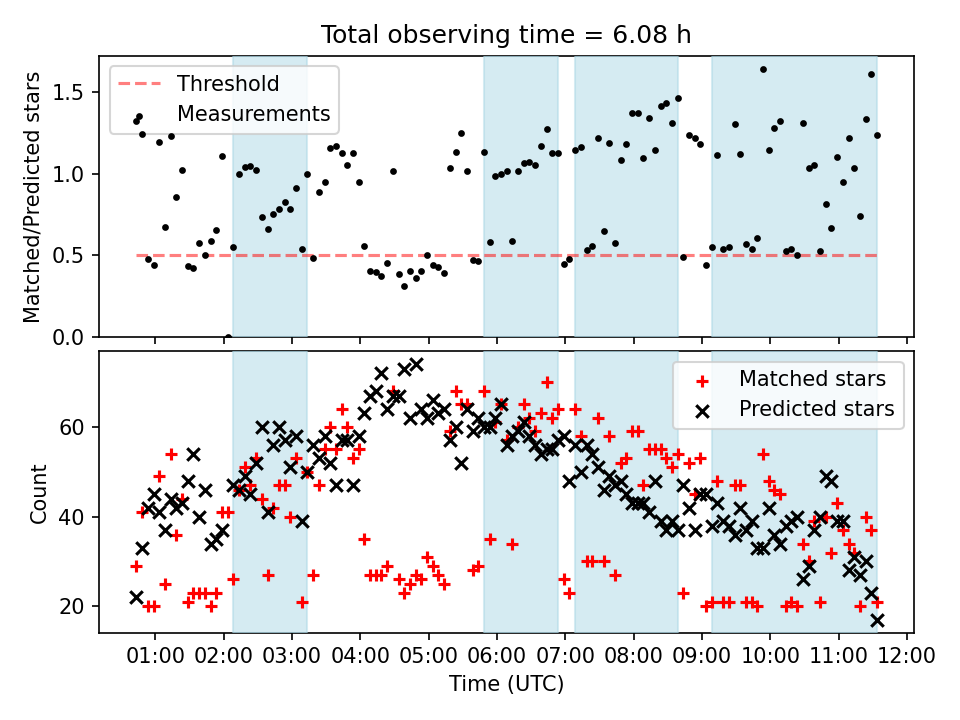 Total observing time = 6.08 h

Threshold
Measurements

Matched/Predicted stars

1.5
1.0
0.5
0.0

Matched stars
Predicted stars

Count

60
40
20

01:00 02:00 03:00 04:00 05:00 06:00 07:00 08:00 09:00 10:00 11:00 12:00

Time (UTC)